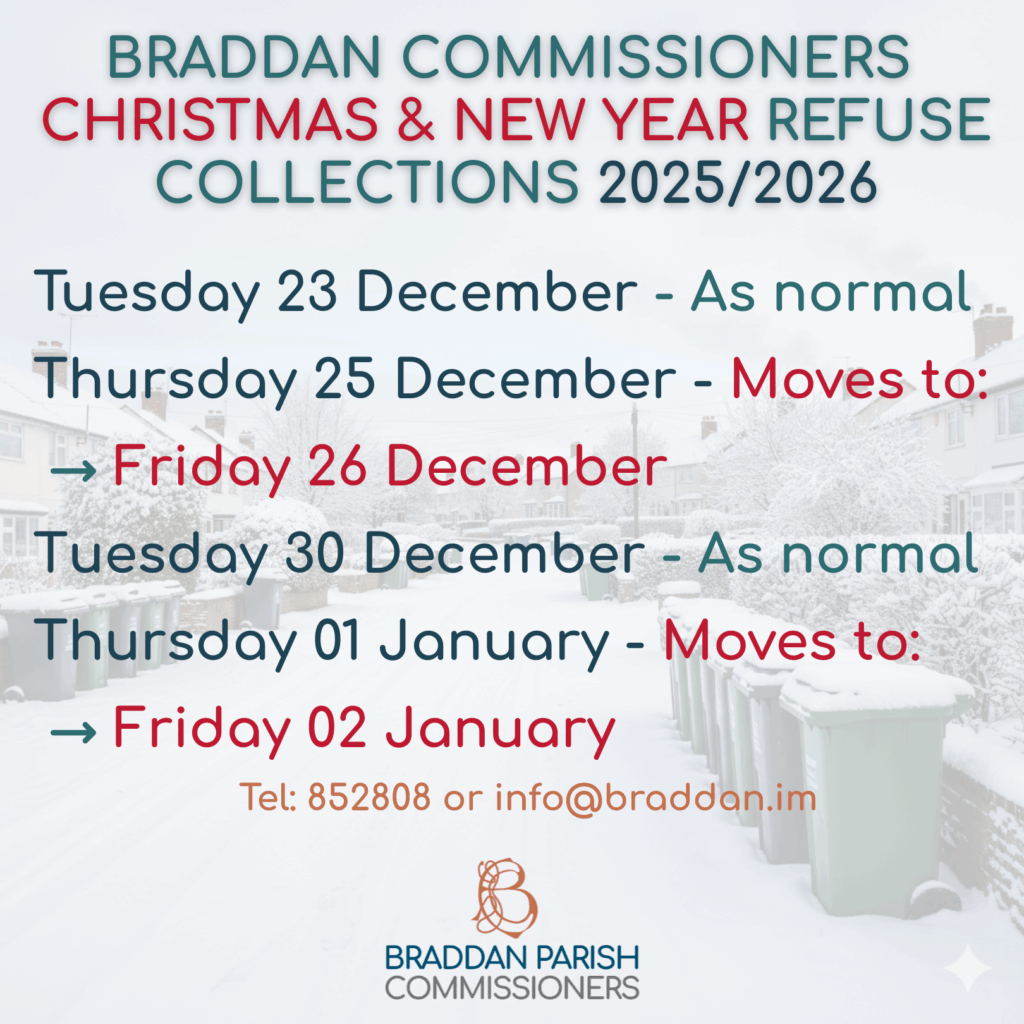 BRADDAN COMMISSIONERS CHRISTMAS & NEW YEAR REFUSE COLLECTIONS 2025/2026

Tuesday 23 December - As normal

Thursday 25 December - Moves to:

→ Friday 26 December

Tuesday 30 December - As normal

Thursday 01 January - Moves to:

→ Friday 02 January

Tel: 852808 or info@braddan.im

B

BRADDAN PARISH COMMISSIONERS